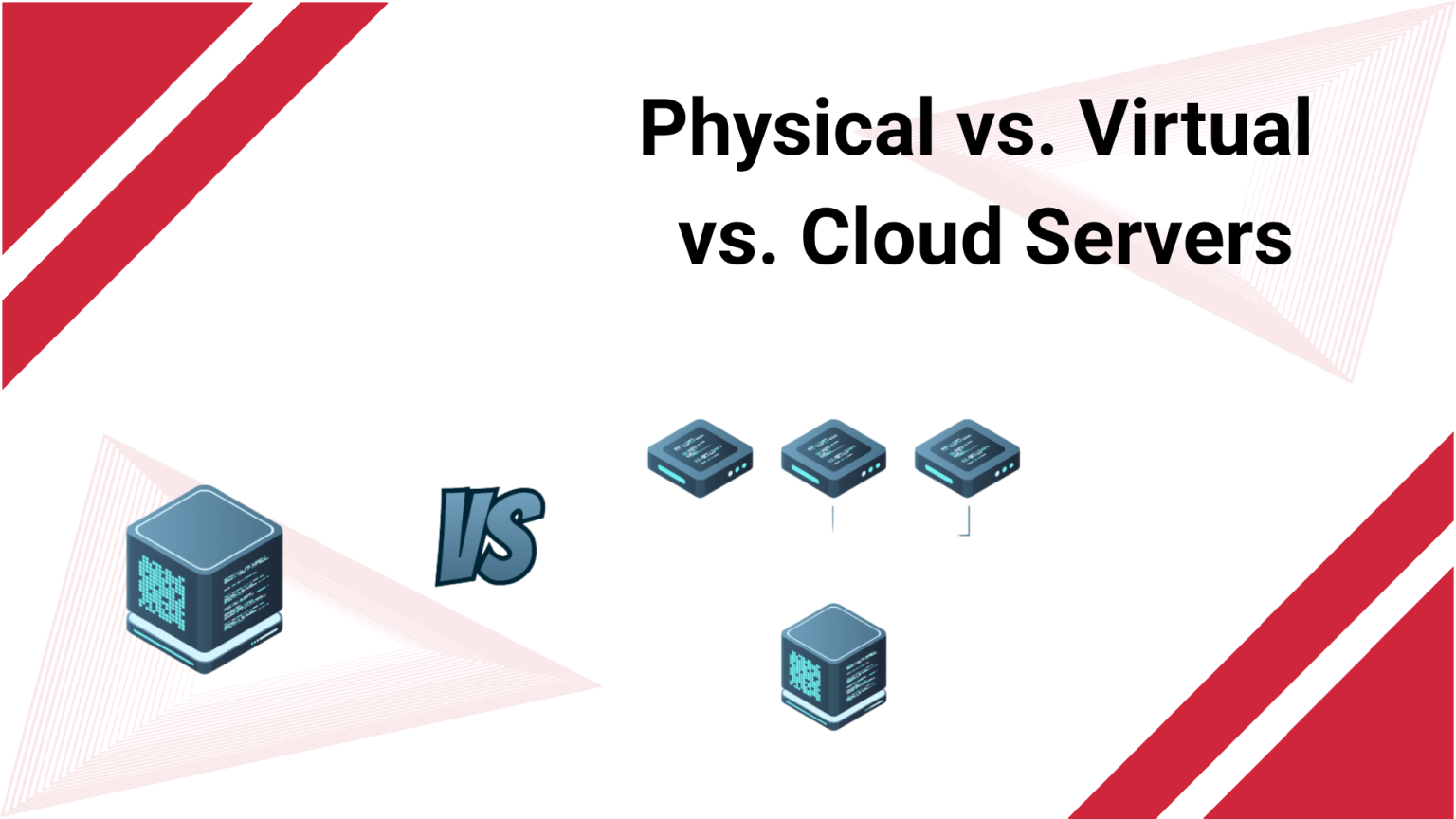 Physical vs. Virtual vs. Cloud Servers

VS